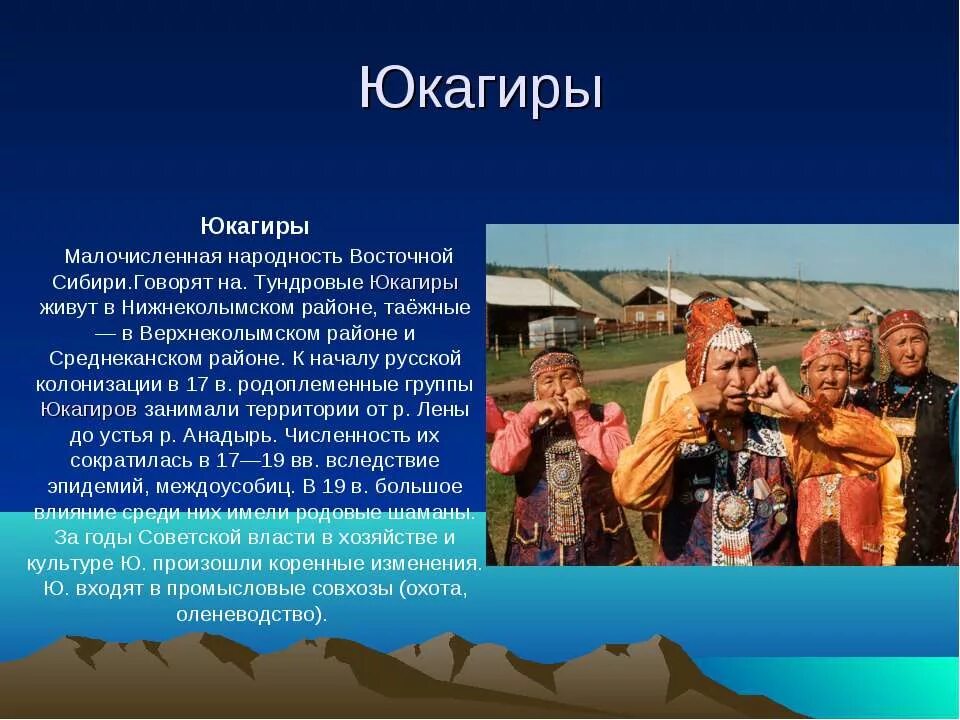 Юкагиры

Юкагиры

Малочисленная народность Восточной Сибири.Говорят на. Тундровые Юкагиры живут в Нижнеколымском районе, таёжные — в Верхнеколымском районе и Среднеканском районе. К началу русской колонизации в 17 в. родоплеменные группы Юкагиров занимали территории от р. Лены до устья р. Анадырь. Численность их сократилась в 17—19 вв. вследствие эпидемий, междоусобиц. В 19 в. большое влияние среди них имели родовые шаманы. За годы Советской власти в хозяйстве и культуре Ю. произошли коренные изменения. Ю. входят в промысловые совхозы (охота, оленеводство).